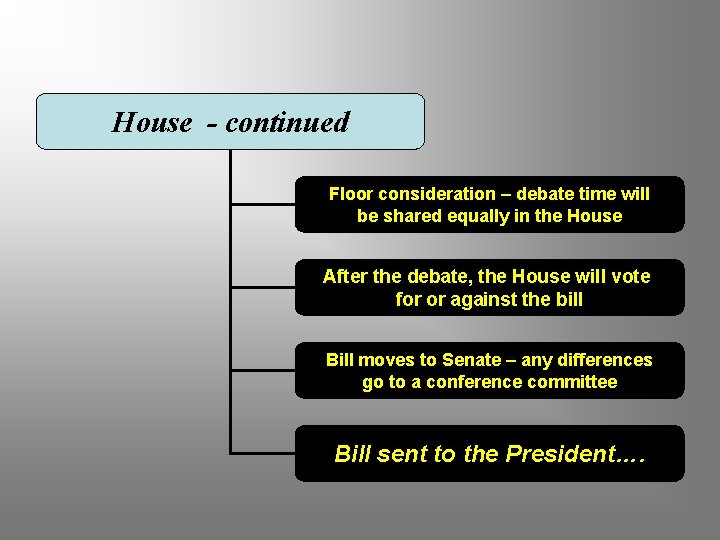 House - continued

Floor consideration – debate time will be shared equally in the House

After the debate, the House will vote for or against the bill

Bill moves to Senate – any differences go to a conference committee

Bill sent to the President....